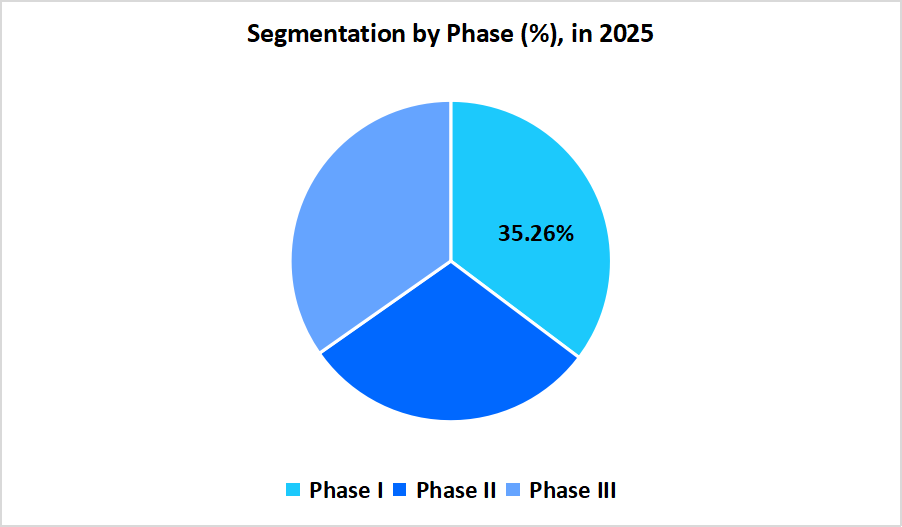 Segmentation by Phase (%), in 2025

35.26%

Phase I Phase II Phase III